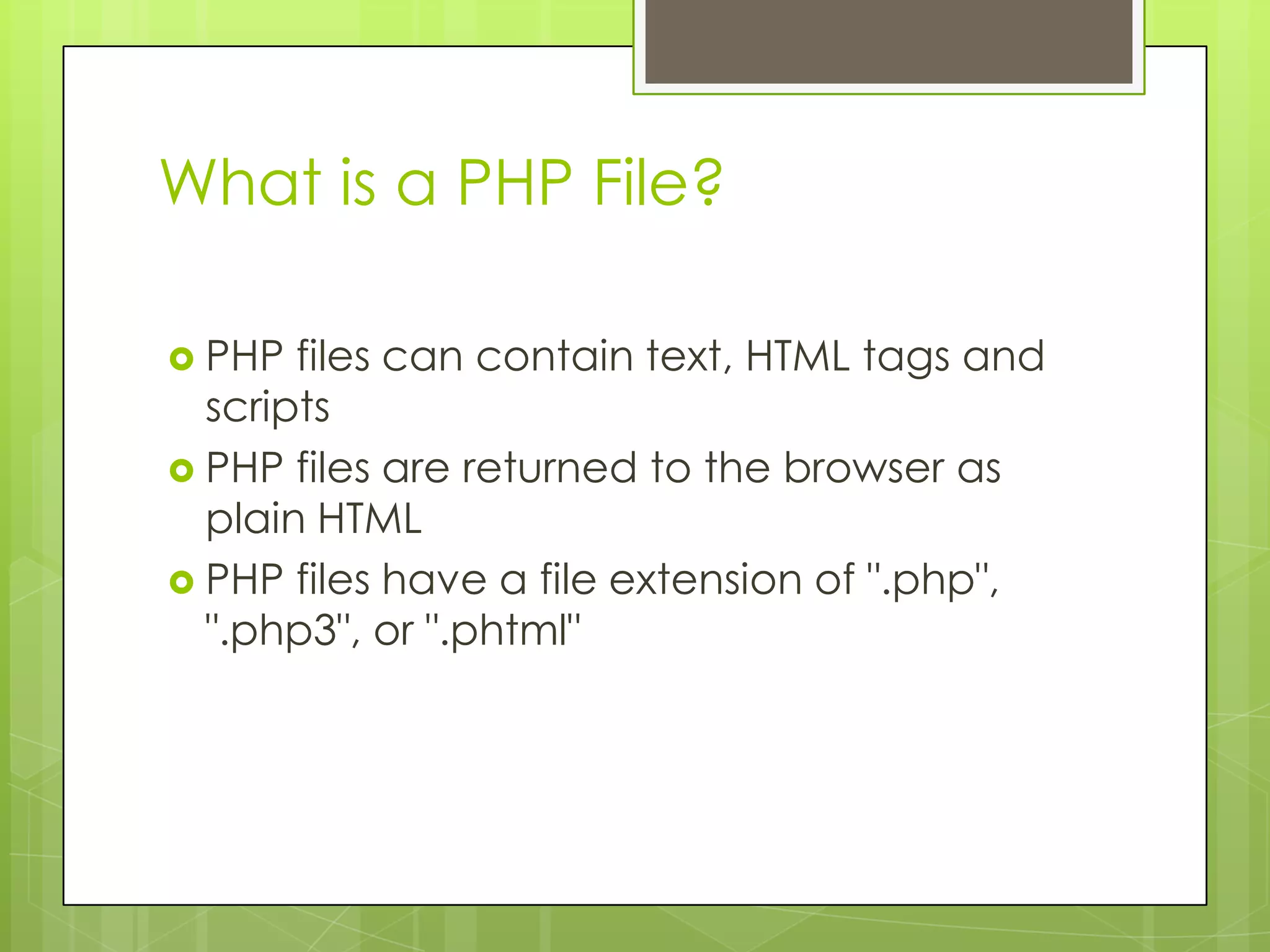 What is a PHP File?

PHP files can contain text, HTML tags and scripts

PHP files are returned to the browser as plain HTML

PHP files have a file extension of ".php", ".php3", or ".phtml"